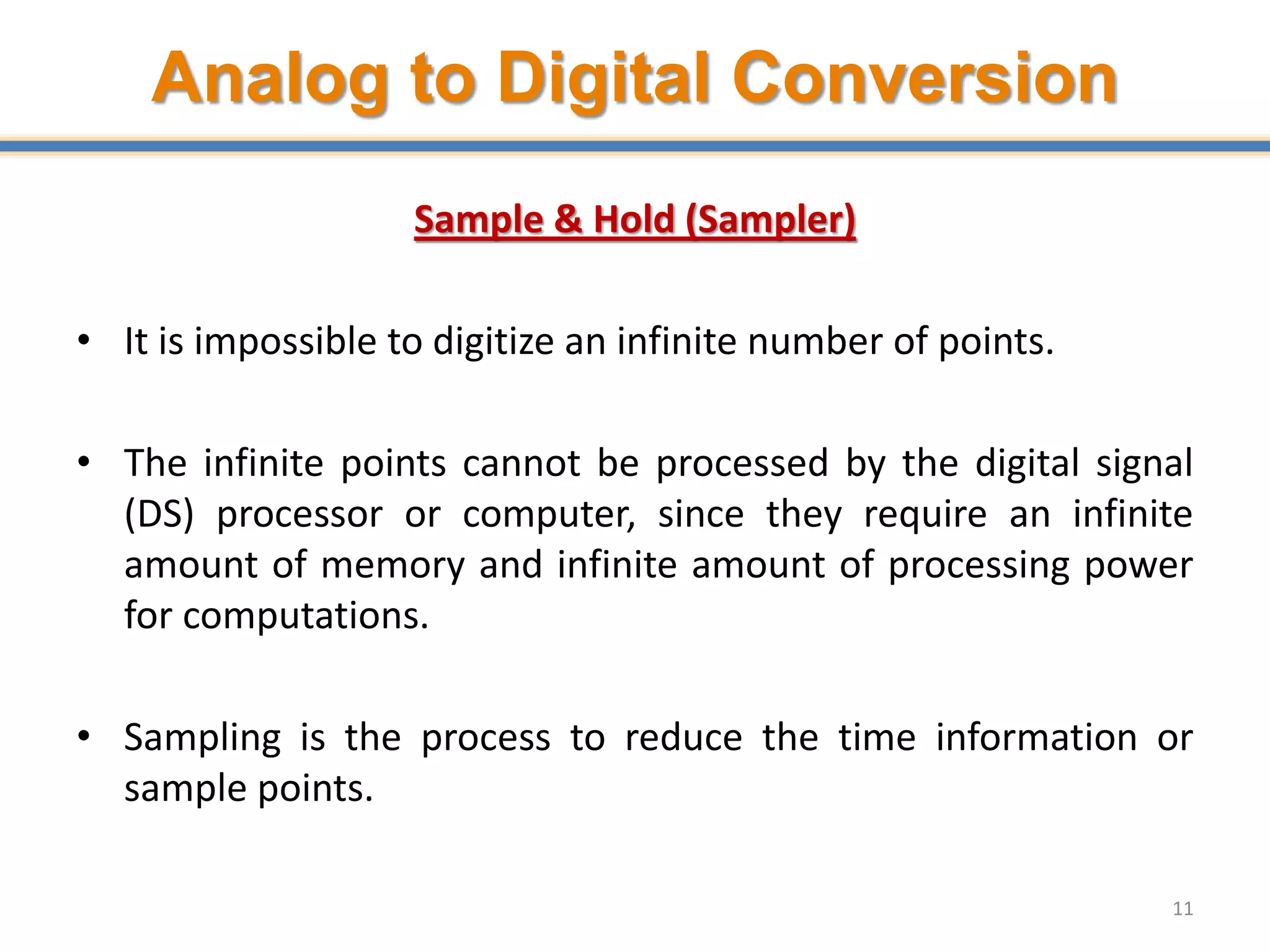 Analog to Digital Conversion

Sample & Hold (Sampler)

• It is impossible to digitize an infinite number of points.

• The infinite points cannot be processed by the digital signal (DS) processor or computer, since they require an infinite amount of memory and infinite amount of processing power for computations.

• Sampling is the process to reduce the time information or sample points.

11